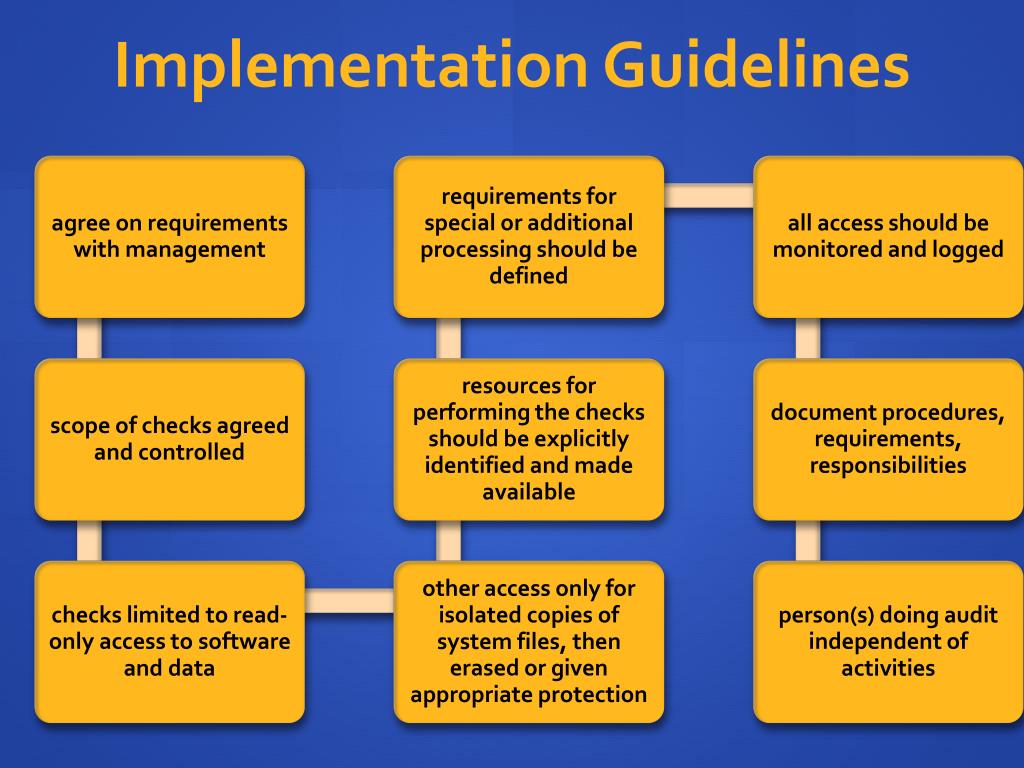 Implementation Guidelines

agree on requirements with management

scope of checks agreed and controlled

checks limited to read-only access to software and data

other access only for isolated copies of system files, then erased or given appropriate protection

resources for performing the checks should be explicitly identified and made available

requirements for special or additional processing should be defined

all access should be monitored and logged

document procedures, requirements, responsibilities

person(s) doing audit independent of activities